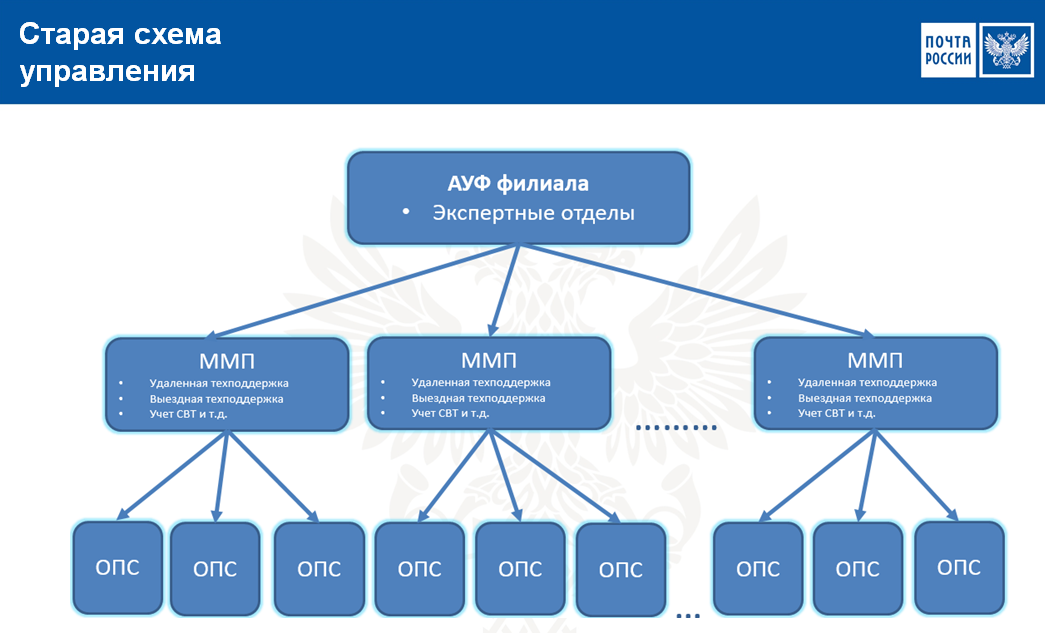 Старая схема управления

ПОЧТА РОССИИ

АУФ филиала
• Экспертные отделы

ММП
• Удаленная техподдержка
• Выездная техподдержка
• Учет СВТ и т.д.

ММП
• Удаленная техподдержка
• Выездная техподдержка
• Учет СВТ и т.д.

.........

ММП
• Удаленная техподдержка
• Выездная техподдержка
• Учет СВТ и т.д.

ОПС

ОПС

ОПС

ОПС

ОПС

ОПС

...

ОПС

ОПС

ОПС